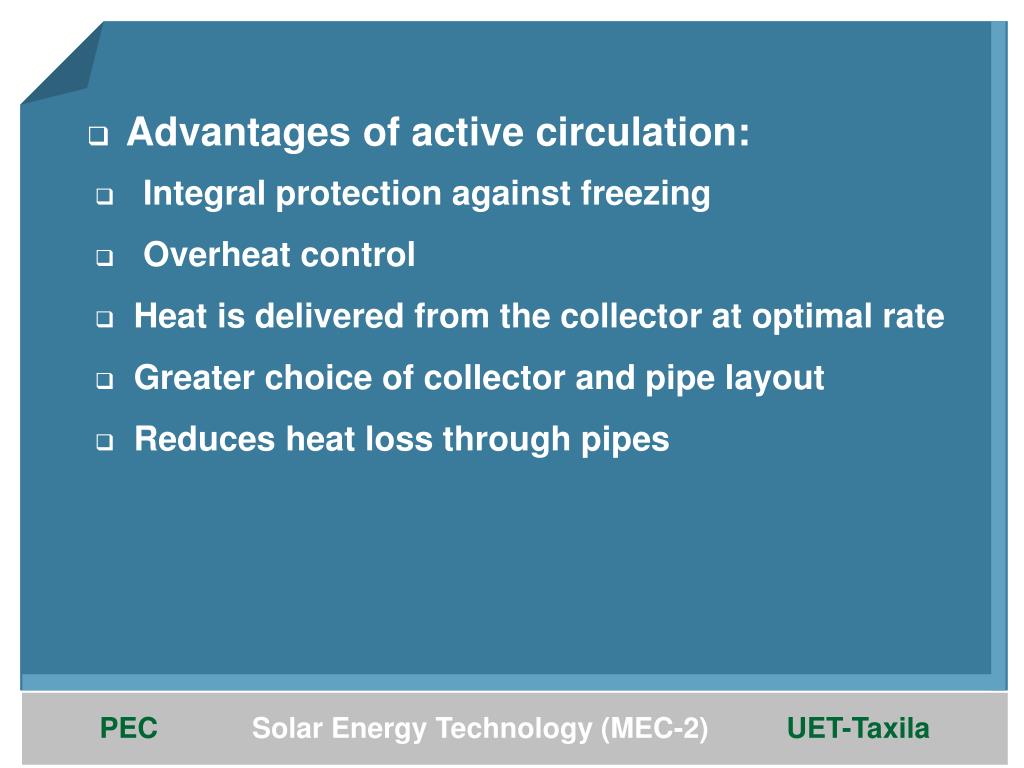 ❑ Advantages of active circulation:

❑ Integral protection against freezing

❑ Overheat control

❑ Heat is delivered from the collector at optimal rate

❑ Greater choice of collector and pipe layout

❑ Reduces heat loss through pipes

PEC Solar Energy Technology (MEC-2) UET-Taxila